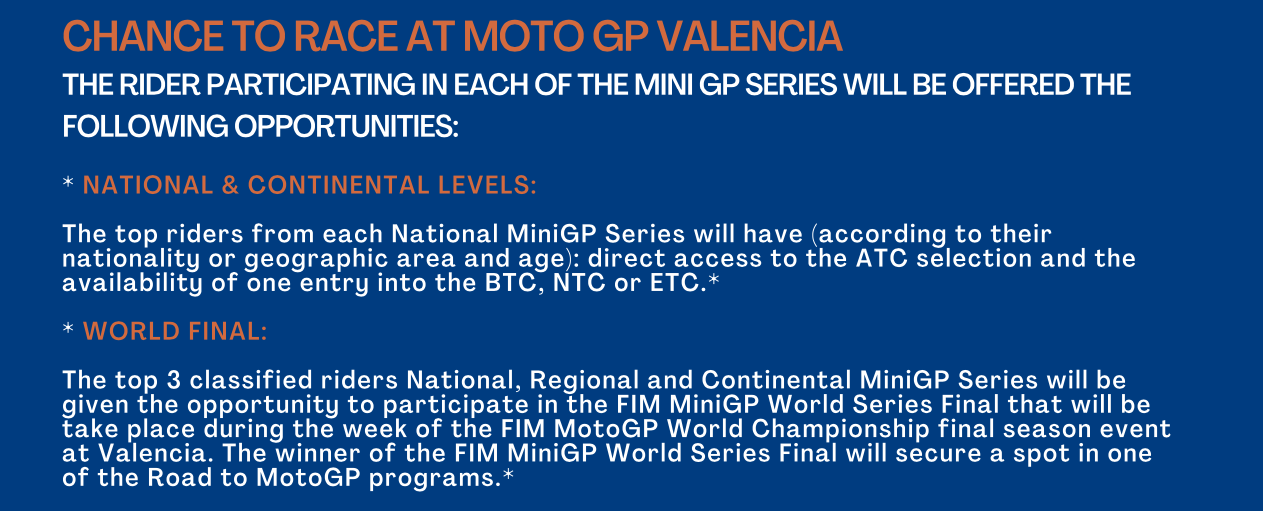 CHANCE TO RACE AT MOTO GP VALENCIA

THE RIDER PARTICIPATING IN EACH OF THE MINI GP SERIES WILL BE OFFERED THE FOLLOWING OPPORTUNITIES:

* NATIONAL & CONTINENTAL LEVELS:

The top riders from each National MiniGP Series will have (according to their nationality or geographic area and age): direct access to the ATC selection and the availability of one entry into the BTC, NTC or ETC.*

* WORLD FINAL:

The top 3 classified riders National, Regional and Continental MiniGP Series will be given the opportunity to participate in the FIM MiniGP World Series Final that will be take place during the week of the FIM MotoGP World Championship final season event at Valencia. The winner of the FIM MiniGP World Series Final will secure a spot in one of the Road to MotoGP programs.*